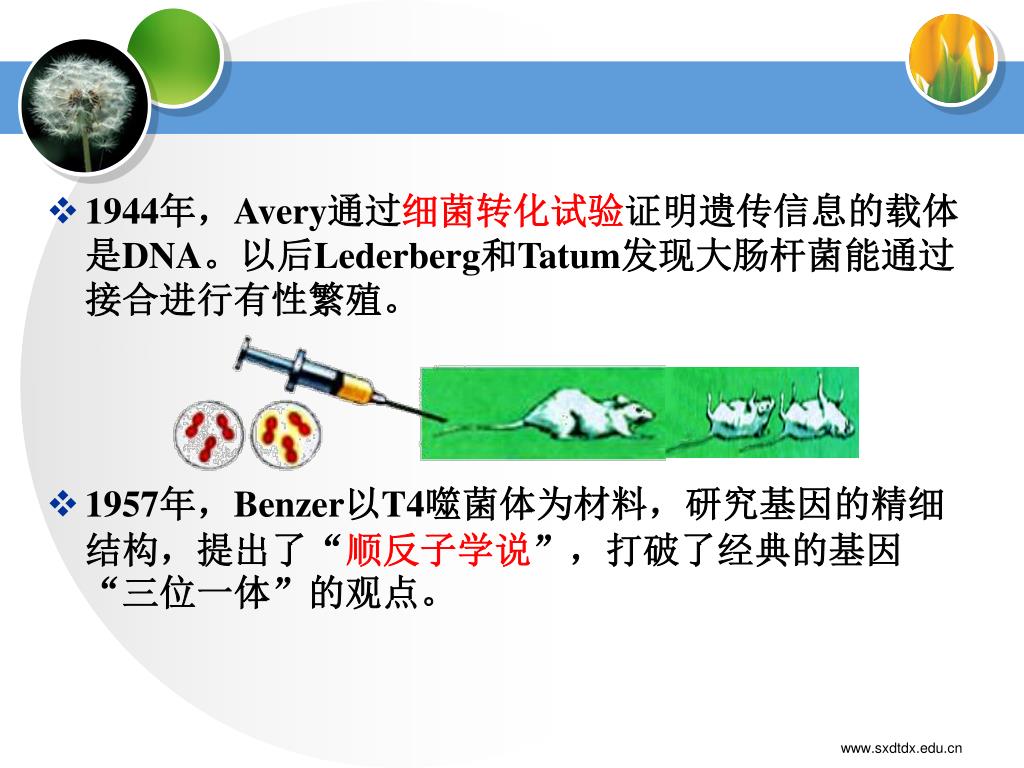 ❖ 1944年，Avery通过细菌转化试验证明遗传信息的载体是DNA。以后Lederberg和Tatum发现大肠杆菌能通过接合进行有性繁殖。

❖ 1957年，Benzer以T4噬菌体为材料，研究基因的精细结构，提出了“顺反子学说”，打破了经典的基因“三位一体”的观点。

www.sxdtdx.edu.cn